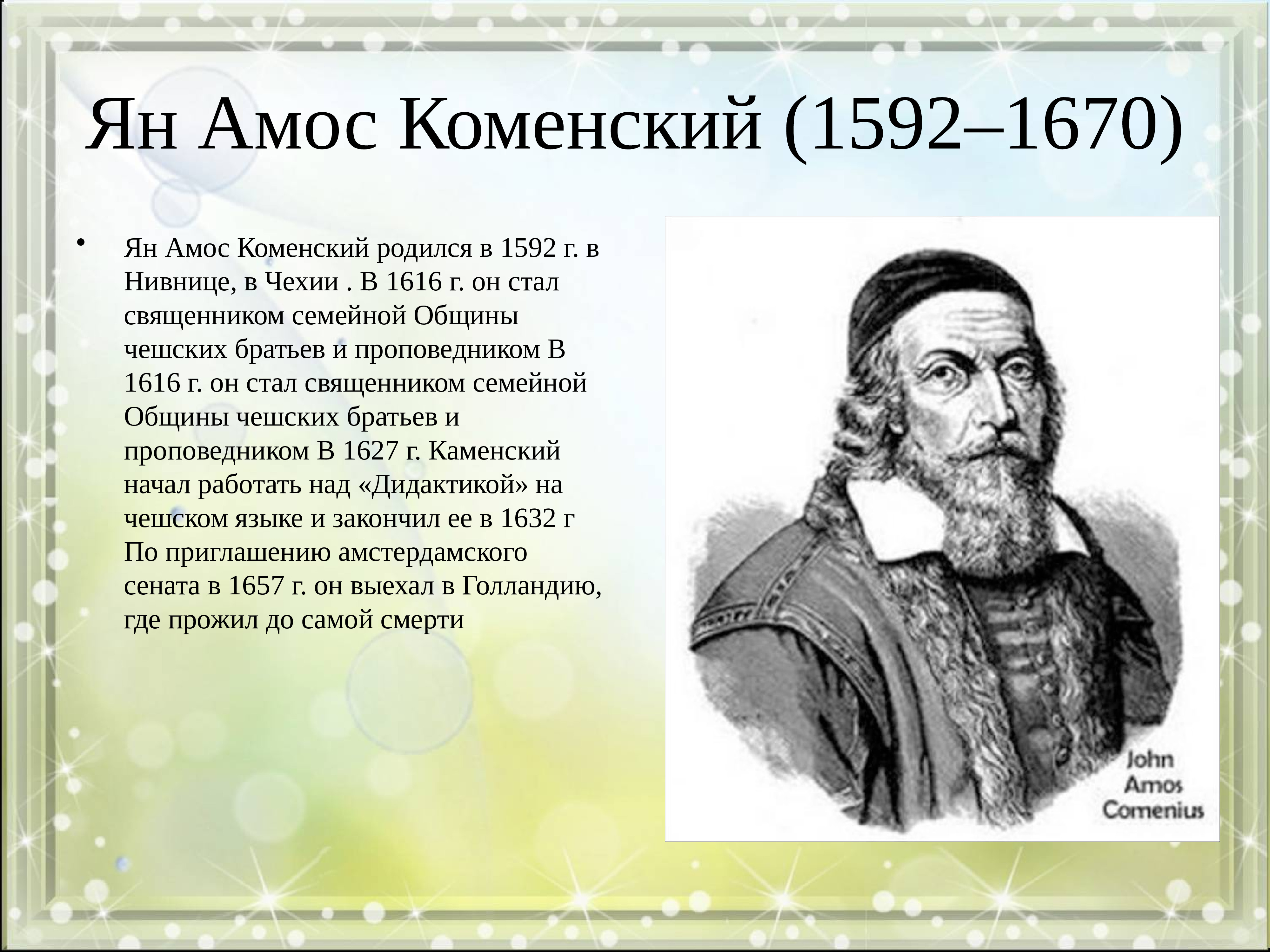 Ян Амос Коменский (1592–1670)

• Ян Амос Коменский родился в 1592 г. в Нивнице, в Чехии . В 1616 г. он стал священником семейной Общины чешских братьев и проповедником В 1616 г. он стал священником семейной Общины чешских братьев и проповедником В 1627 г. Каменский начал работать над «Дидактикой» на чешском языке и закончил ее в 1632 г По приглашению амстердамского сената в 1657 г. он выехал в Голландию, где прожил до самой смерти

John Amos Comenius